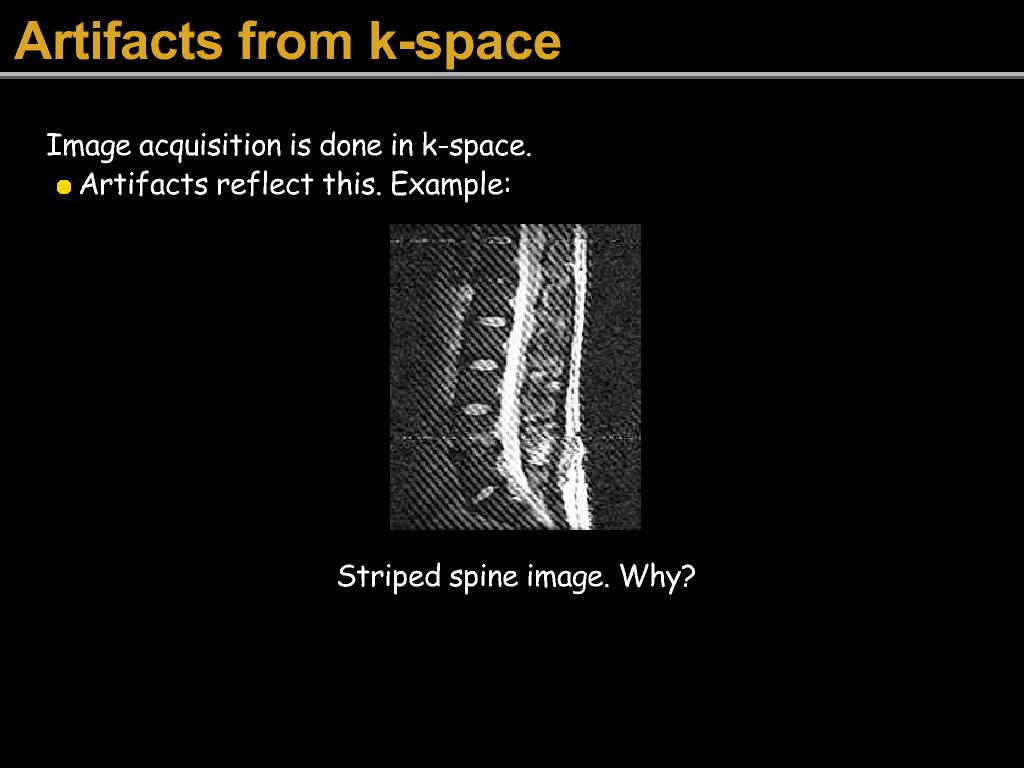 Artifacts from k-space

Image acquisition is done in k-space.

Artifacts reflect this. Example:

Striped spine image. Why?